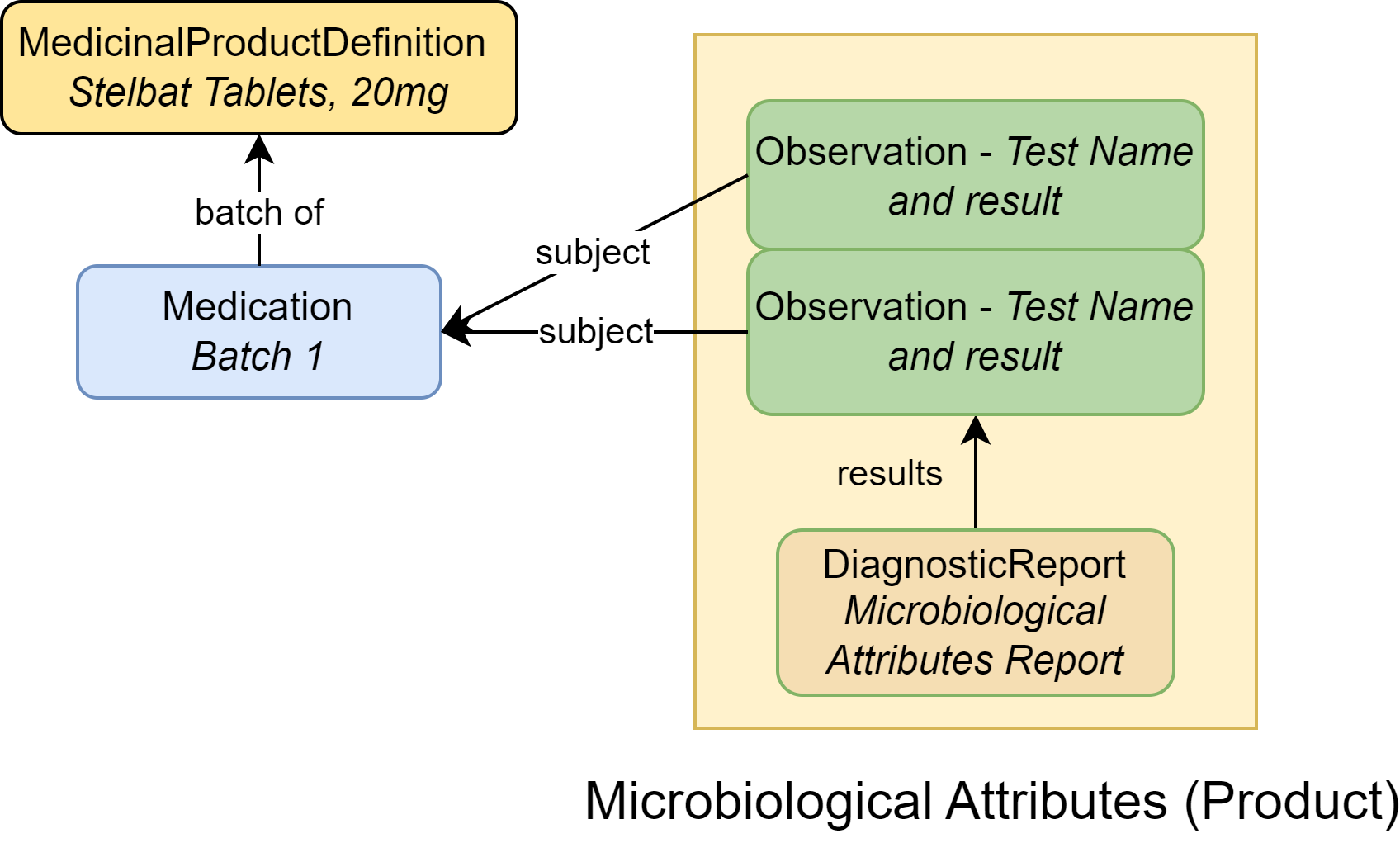 MedicinalProductDefinition
Stelbat Tablets, 20mg

batch of

Medication
Batch 1

subject

subject

Observation - Test Name and result

Observation - Test Name and result

results

DiagnosticReport
Microbiological Attributes Report

Microbiological Attributes (Product)